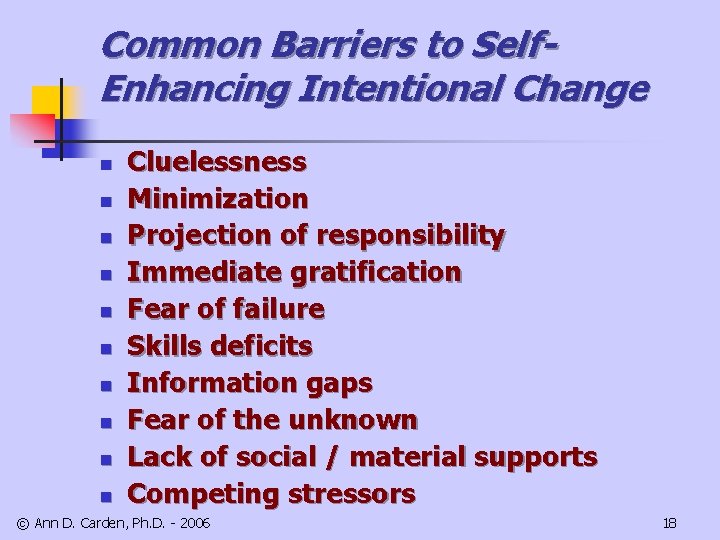 Common Barriers to Self-Enhancing Intentional Change

- Cluelessness
- Minimization
- Projection of responsibility
- Immediate gratification
- Fear of failure
- Skills deficits
- Information gaps
- Fear of the unknown
- Lack of social / material supports
- Competing stressors

© Ann D. Carden, Ph.D. - 2006

18